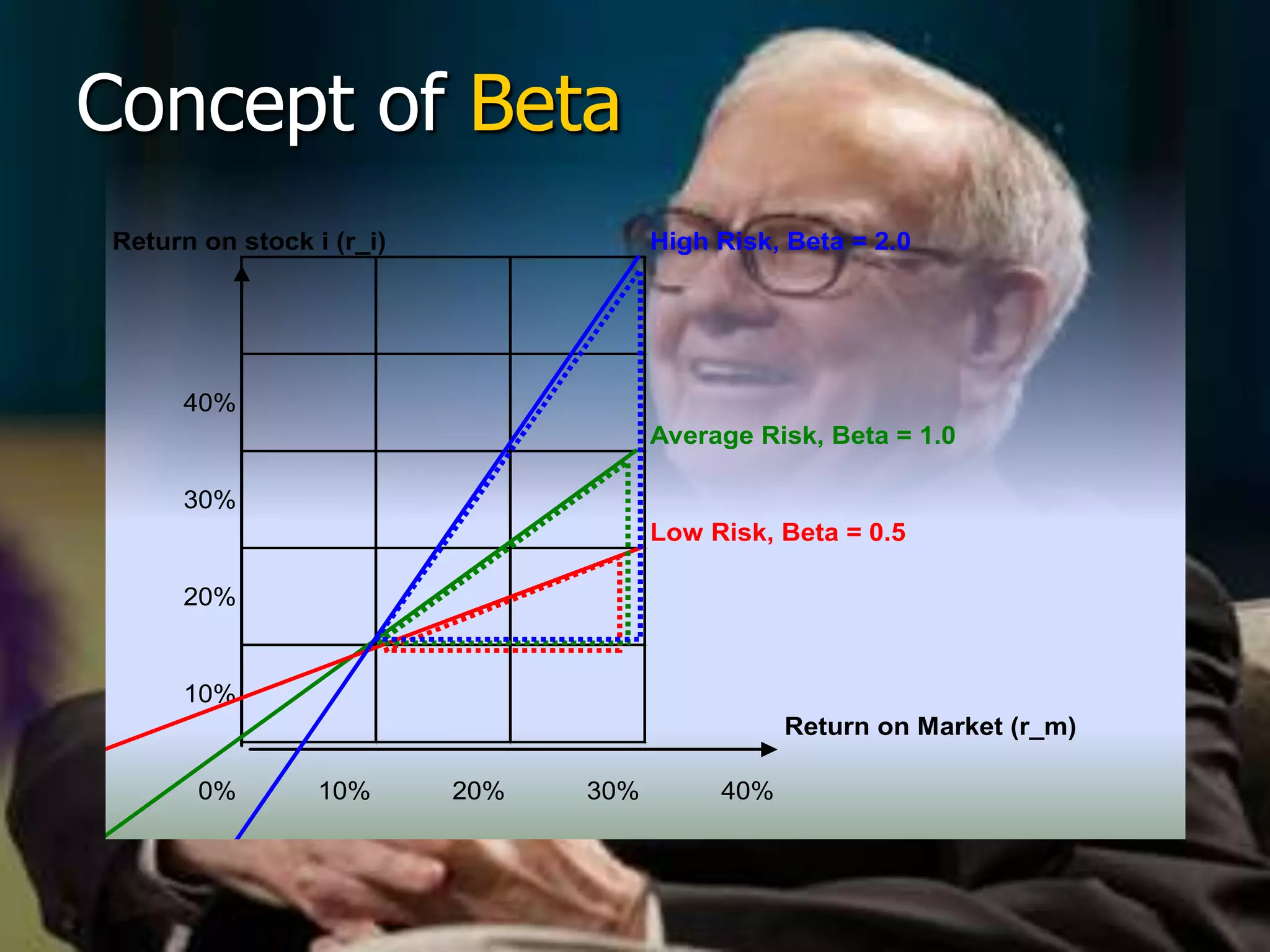 Concept of Beta

Return on stock i (r_i)

High Risk, Beta = 2.0

Average Risk, Beta = 1.0

Low Risk, Beta = 0.5

40%

30%

20%

10%

Return on Market (r_m)

0%

10%

20%

30%

40%